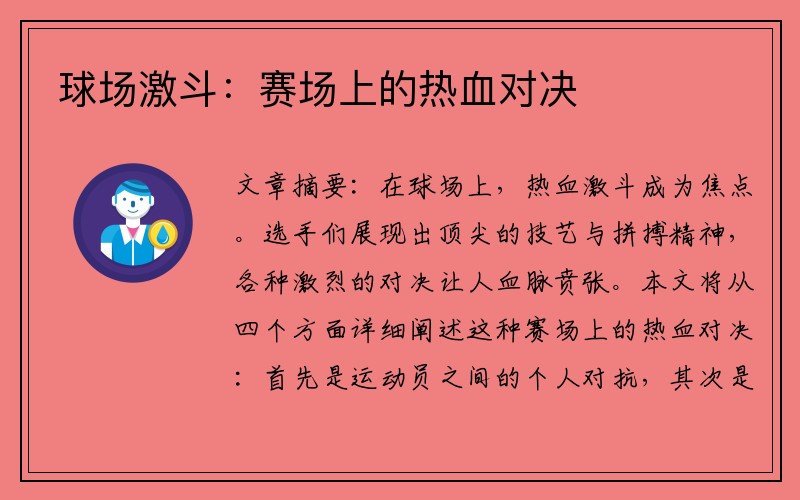 球场激斗：赛场上的热血对决

文章摘要：在球场上，热血激斗成为焦点。选手们展现出顶尖的技艺与拼搏精神，各种激烈的对决让人血脉贲张。本文将从四个方面详细阐述这种赛场上的热血对决：首先是运动员之间的个人对抗，其次是